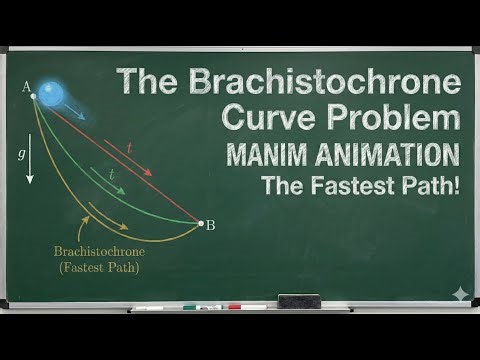 The Brachistochrone Curve Problem
MANIM ANIMATION
The Fastest Path!

A

$g$

$t$

$t$

B

Brachistochrone
(Fastest Path)